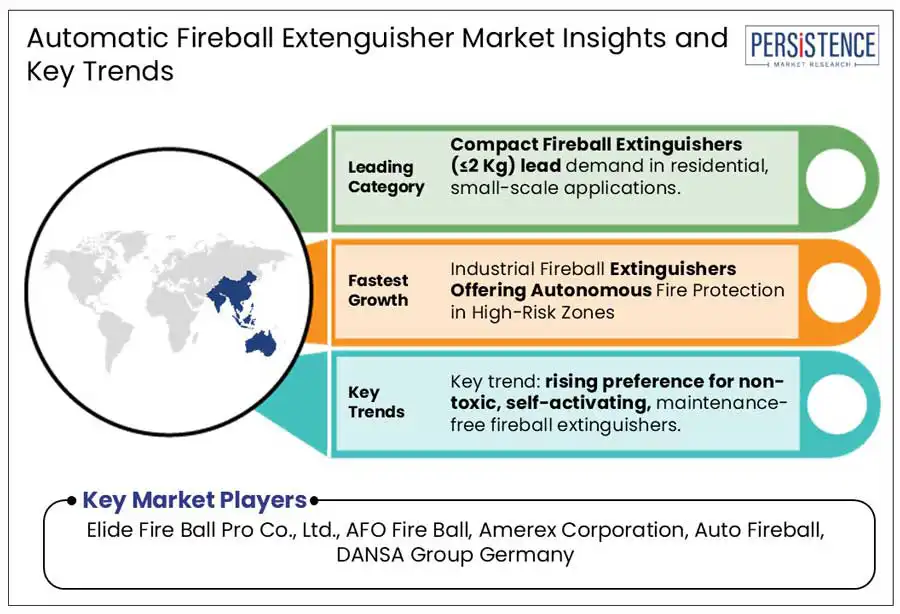 Automatic Fireball Extenguisher Market Insights and Key Trends

PERSISTENCE
MARKET RESEARCH

Leading Category

Compact Fireball Extinguishers (≤2 Kg) lead demand in residential, small-scale applications.

Fastest Growth

Industrial Fireball Extinguishers Offering Autonomous Fire Protection in High-Risk Zones

Key Trends

Key trend: rising preference for non-toxic, self-activating, maintenance-free fireball extinguishers.

Key Market Players

Elide Fire Ball Pro Co., Ltd., AFO Fire Ball, Amerex Corporation, Auto Fireball, DANSA Group Germany